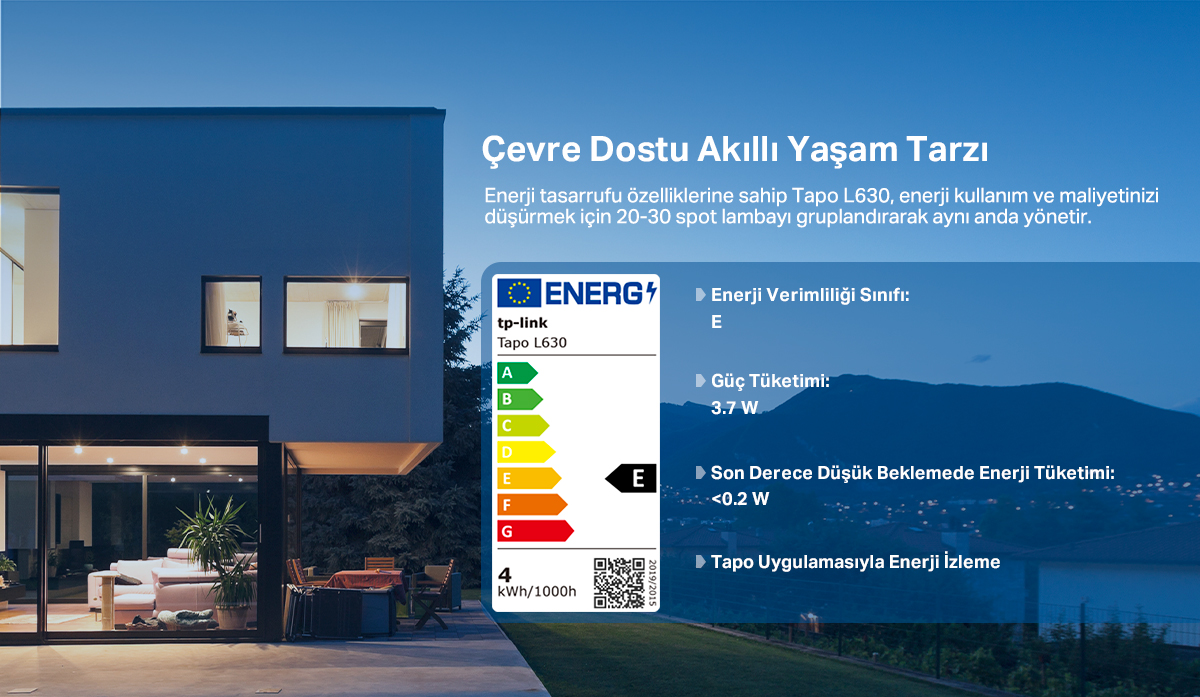 Çevre Dostu Akıllı Yaşam Tarzı

Enerji tasarrufu özelliklerine sahip Tapo L630, enerji kullanım ve maliyetinizi düşürmek için 20-30 spot lambayı gruplandırarak aynı anda yönetir.

ENERG

tp-link
Tapo L630

A
B
C
D
E
F
G

E

4
kWh/1000h

2019/2015

Enerji Verimliliği Sınıfı:
E

Güç Tüketimi:
3.7 W

Son Derece Düşük Beklemede Enerji Tüketimi:
<0.2 W

Tapo Uygulamasıyla Enerji İzleme